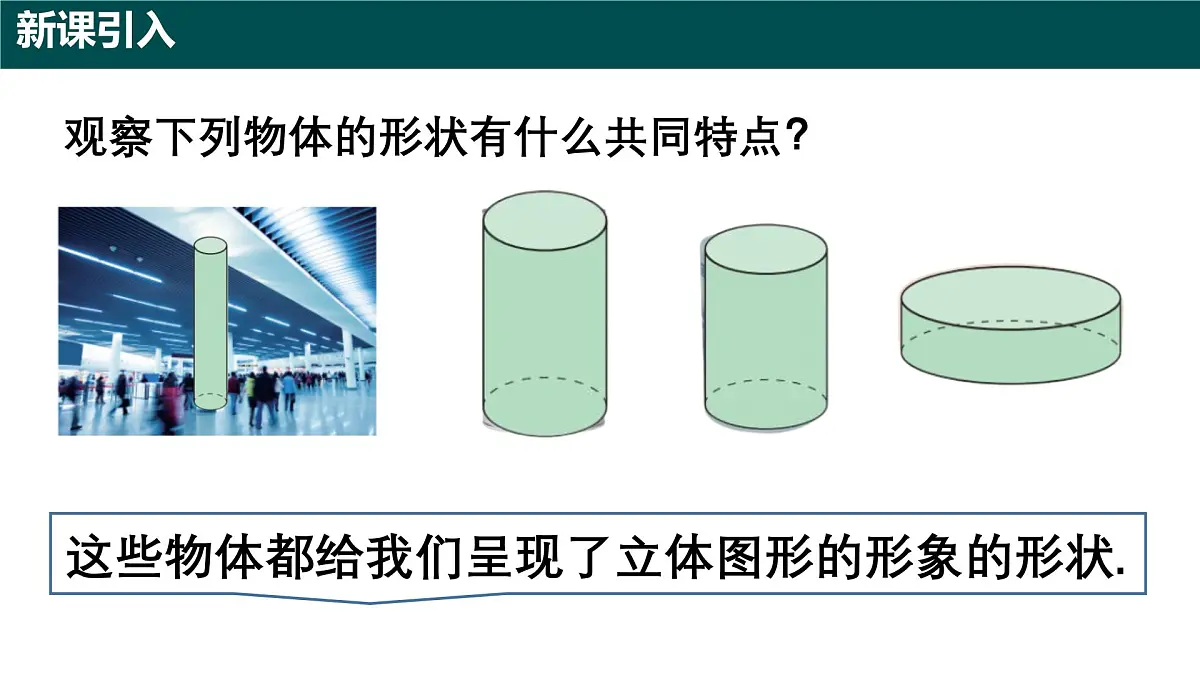 新课引入

观察下列物体的形状有什么共同特点？

这些物体都给我们呈现了立体图形的形象的形状.